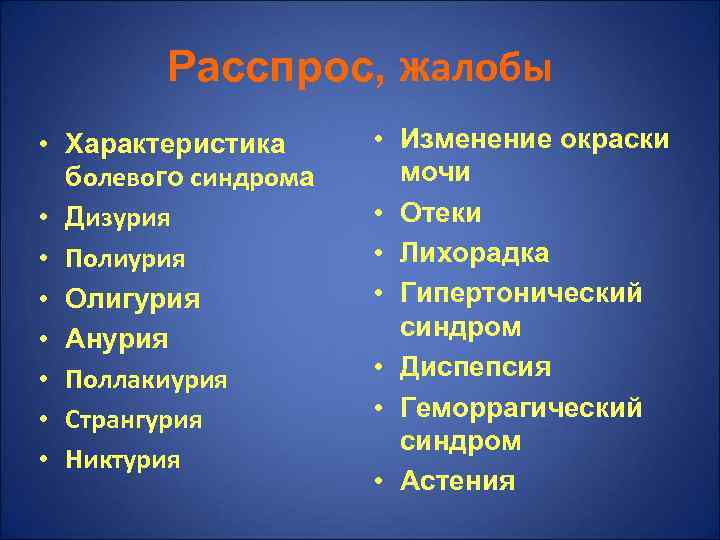 Расспрос, жалобы

• Характеристика болевого синдрома
• Дизурия
• Полиурия
• Олигурия
• Анурия
• Поллакиурия
• Странгурия
• Никтурия

• Изменение окраски мочи
• Отеки
• Лихорадка
• Гипертонический синдром
• Диспепсия
• Геморрагический синдром
• Астения